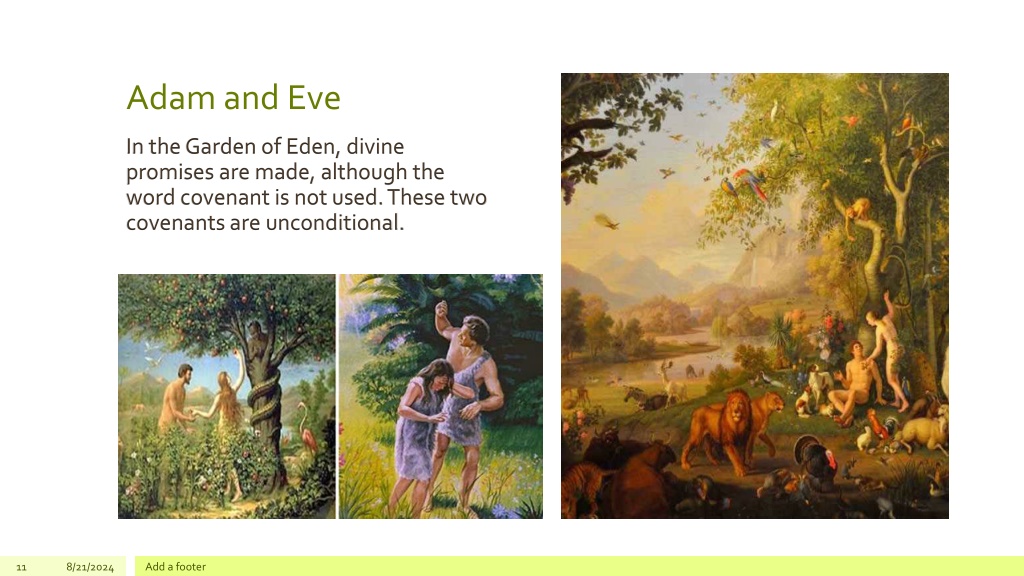 Adam and Eve

In the Garden of Eden, divine promises are made, although the word covenant is not used. These two covenants are unconditional.

11 8/21/2024 Add a footer